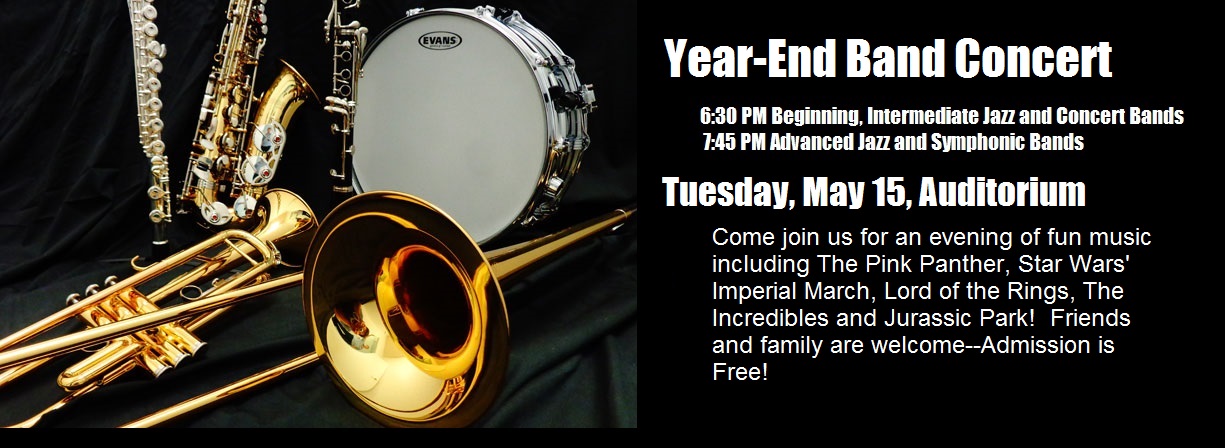 EVANS

Year-End Band Concert

6:30 PM Beginning, Intermediate Jazz and Concert Bands
7:45 PM Advanced Jazz and Symphonic Bands

Tuesday, May 15, Auditorium

Come join us for an evening of fun music including The Pink Panther, Star Wars' Imperial March, Lord of the Rings, The Incredibles and Jurassic Park! Friends and family are welcome--Admission is Free!